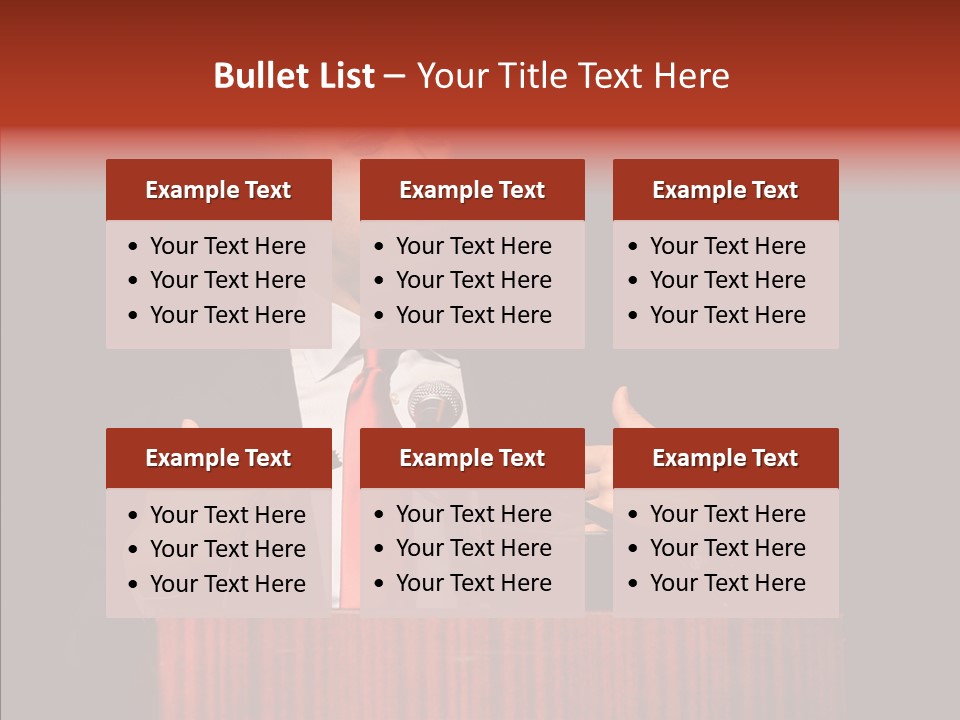 Bullet List – Your Title Text Here

Example Text
• Your Text Here
• Your Text Here
• Your Text Here

Example Text
• Your Text Here
• Your Text Here
• Your Text Here

Example Text
• Your Text Here
• Your Text Here
• Your Text Here

Example Text
• Your Text Here
• Your Text Here
• Your Text Here

Example Text
• Your Text Here
• Your Text Here
• Your Text Here

Example Text
• Your Text Here
• Your Text Here
• Your Text Here